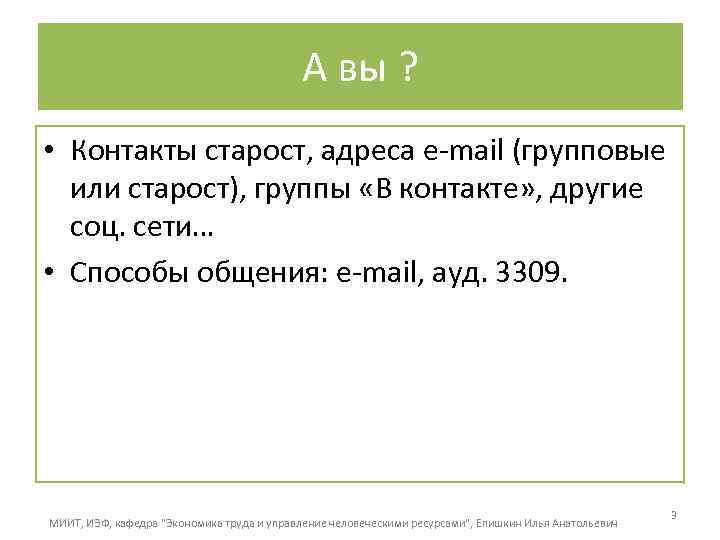 А вы ?

• Контакты старост, адреса e-mail (групповые или старост), группы «В контакте», другие соц. сети…

• Способы общения: e-mail, ауд. 3309.

МИИТ, ИЭФ, кафедра "Экономика труда и управление человеческими ресурсами", Епишкин Илья Анатольевич

3